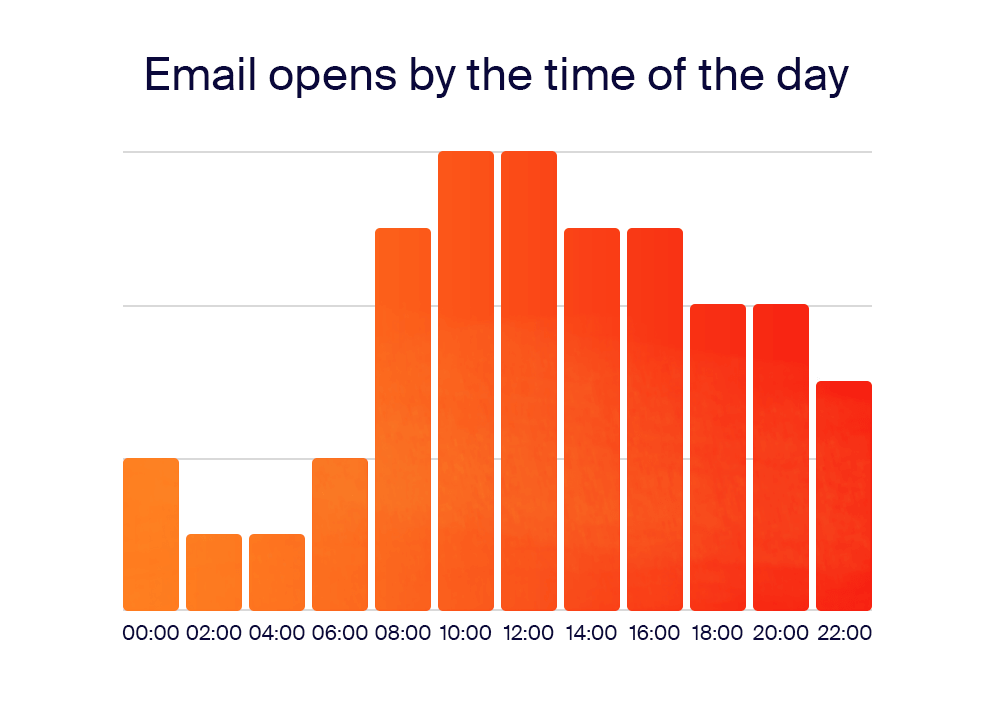 Email opens by the time of the day

00:00 02:00 04:00 06:00 08:00 10:00 12:00 14:00 16:00 18:00 20:00 22:00